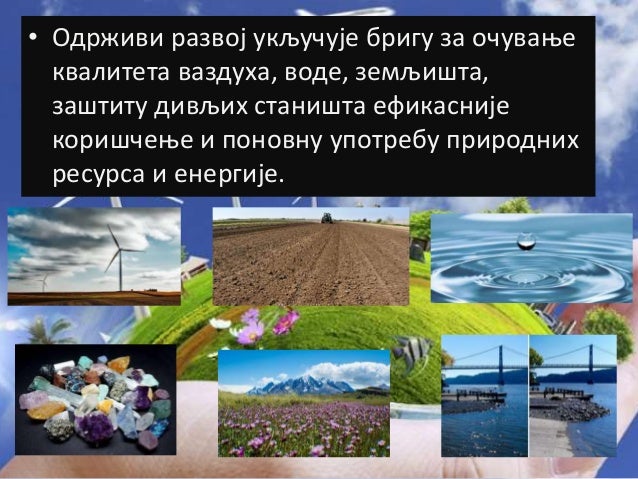 • Одрживи развој укључује бригу за очување квалитета ваздуха, воде, земљишта, заштиту дивљих станишта ефикасније коришчење и поновну употребу природних ресурса и енергије.